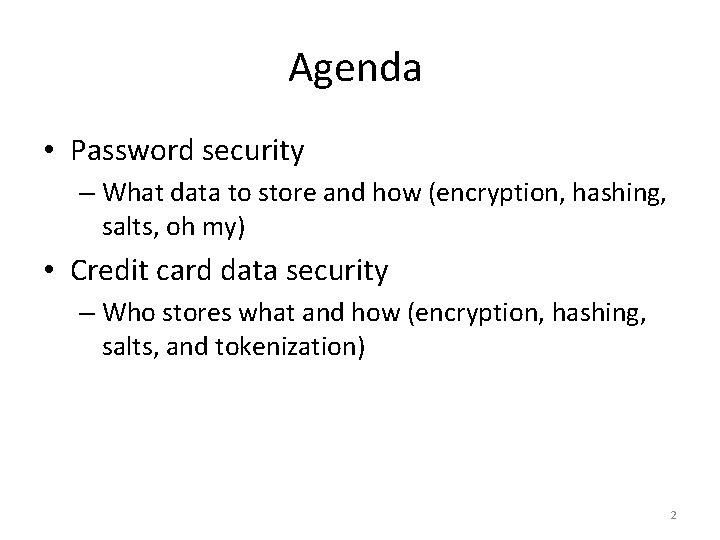 Agenda

• Password security
  – What data to store and how (encryption, hashing, salts, oh my)
• Credit card data security
  – Who stores what and how (encryption, hashing, salts, and tokenization)

2